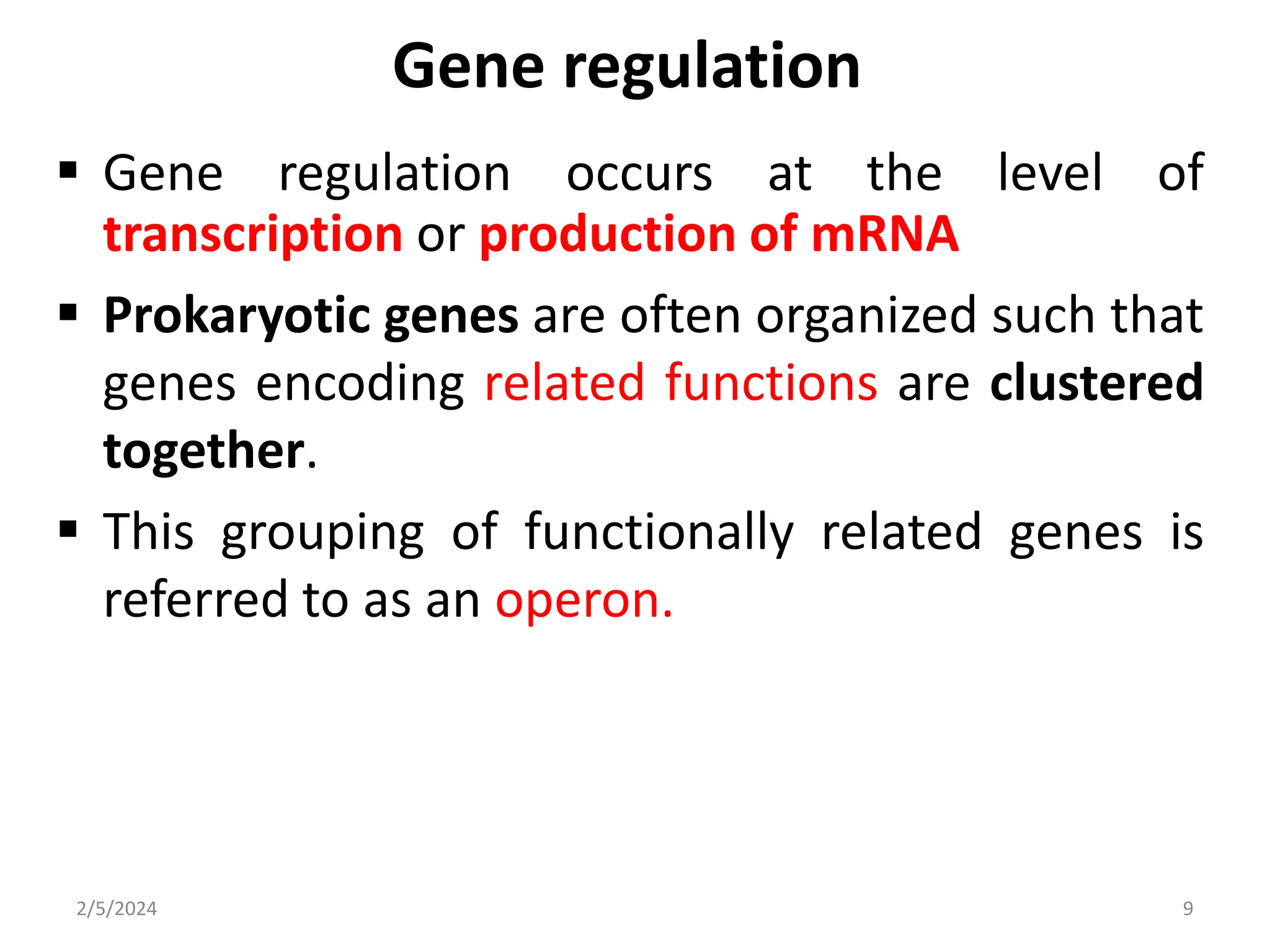 Gene regulation

▪ Gene regulation occurs at the level of transcription or production of mRNA

▪ Prokaryotic genes are often organized such that genes encoding related functions are clustered together.

▪ This grouping of functionally related genes is referred to as an operon.

2/5/2024

9